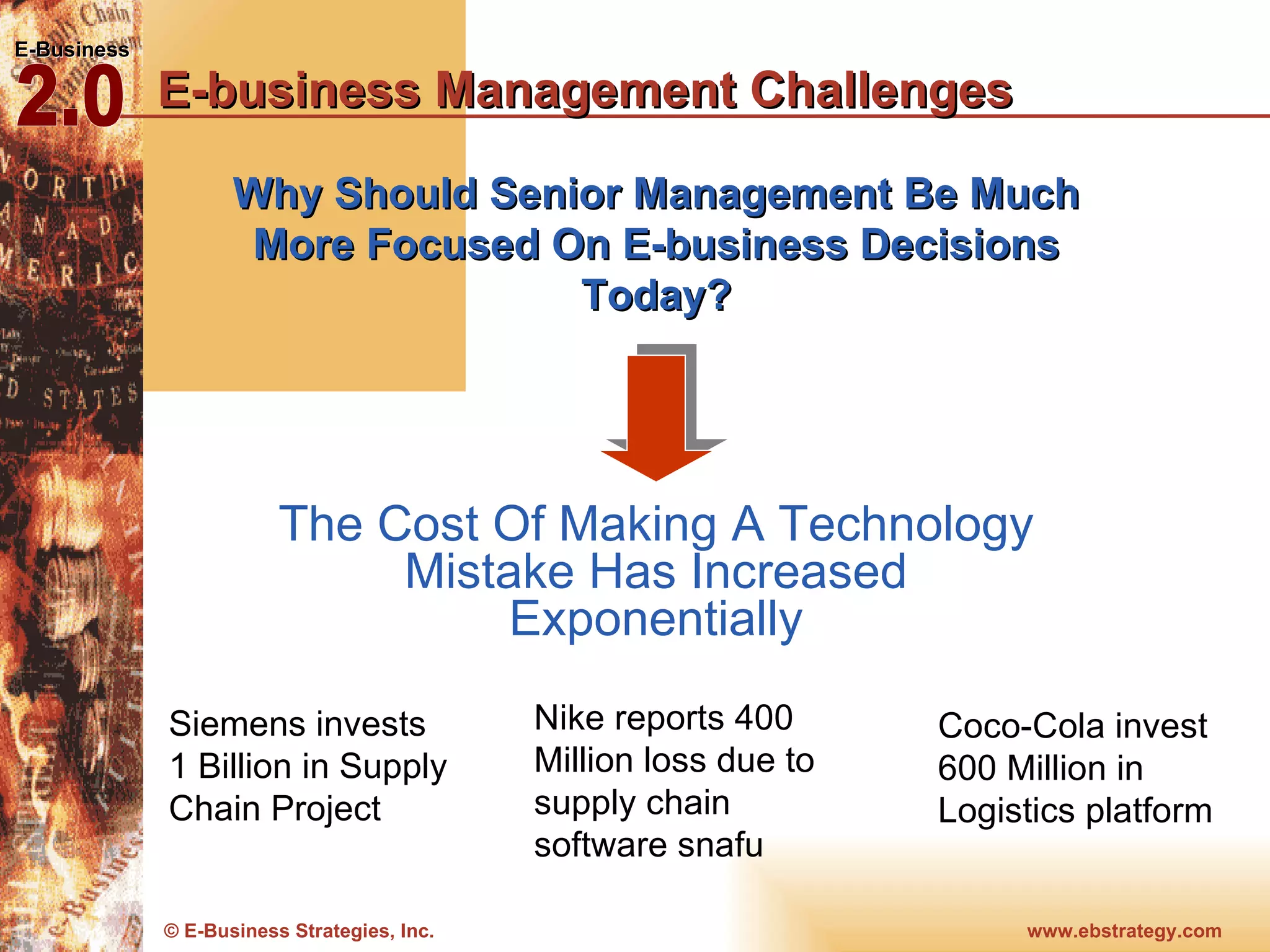 E-Business
2.0
E-business Management Challenges

Why Should Senior Management Be Much More Focused On E-business Decisions Today?

The Cost Of Making A Technology Mistake Has Increased Exponentially

Siemens invests 1 Billion in Supply Chain Project

Nike reports 400 Million loss due to supply chain software snafu

Coco-Cola invest 600 Million in Logistics platform

© E-Business Strategies, Inc.

www.ebstrategy.com